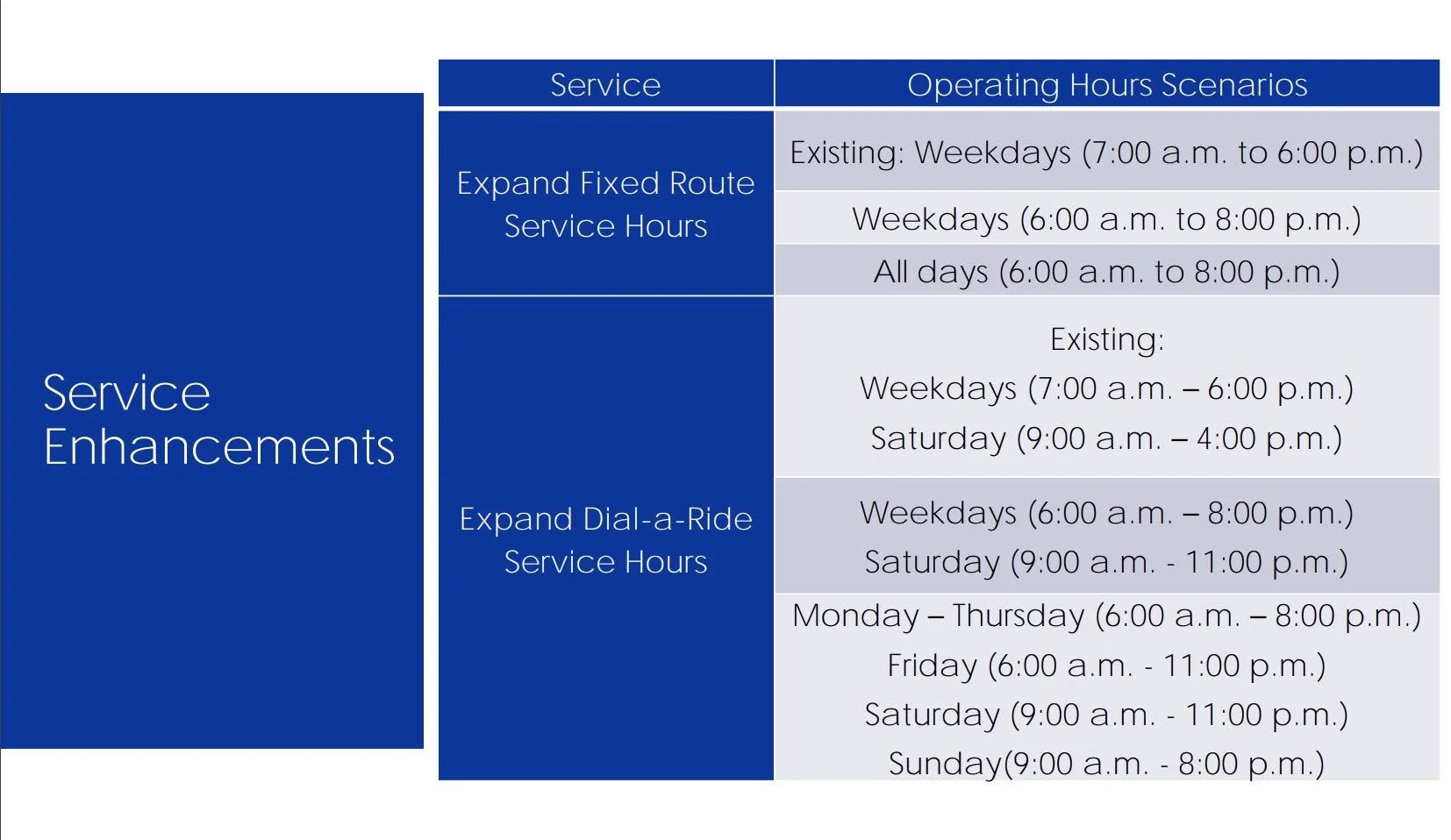 Service Enhancements

| Service | Operating Hours Scenarios |
|---|---|
| Expand Fixed Route Service Hours | Existing: Weekdays (7:00 a.m. to 6:00 p.m.) |
| | Weekdays (6:00 a.m. to 8:00 p.m.) |
| | All days (6:00 a.m. to 8:00 p.m.) |
| Expand Dial-a-Ride Service Hours | Existing: Weekdays (7:00 a.m. – 6:00 p.m.) Saturday (9:00 a.m. – 4:00 p.m.) |
| | Weekdays (6:00 a.m. – 8:00 p.m.) Saturday (9:00 a.m. - 11:00 p.m.) |
| | Monday – Thursday (6:00 a.m. – 8:00 p.m.) Friday (6:00 a.m. - 11:00 p.m.) Saturday (9:00 a.m. - 11:00 p.m.) Sunday(9:00 a.m. - 8:00 p.m.) |